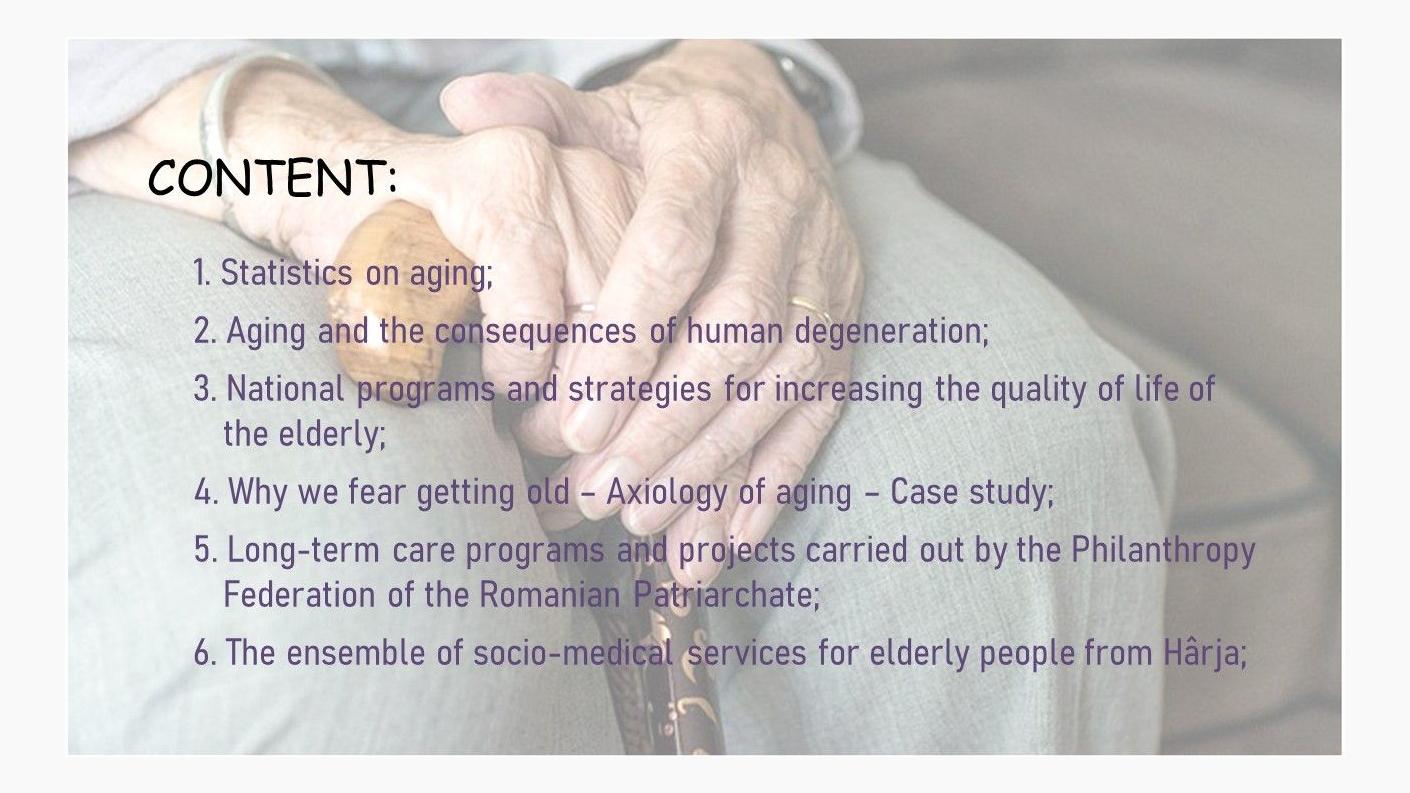 CONTENT:

1. Statistics on aging;

2. Aging and the consequences of human degeneration;

3. National programs and strategies for increasing the quality of life of the elderly;

4. Why we fear getting old – Axiology of aging – Case study;

5. Long-term care programs and projects carried out by the Philanthropy Federation of the Romanian Patriarchate;

6. The ensemble of socio-medical services for elderly people from Hârja;